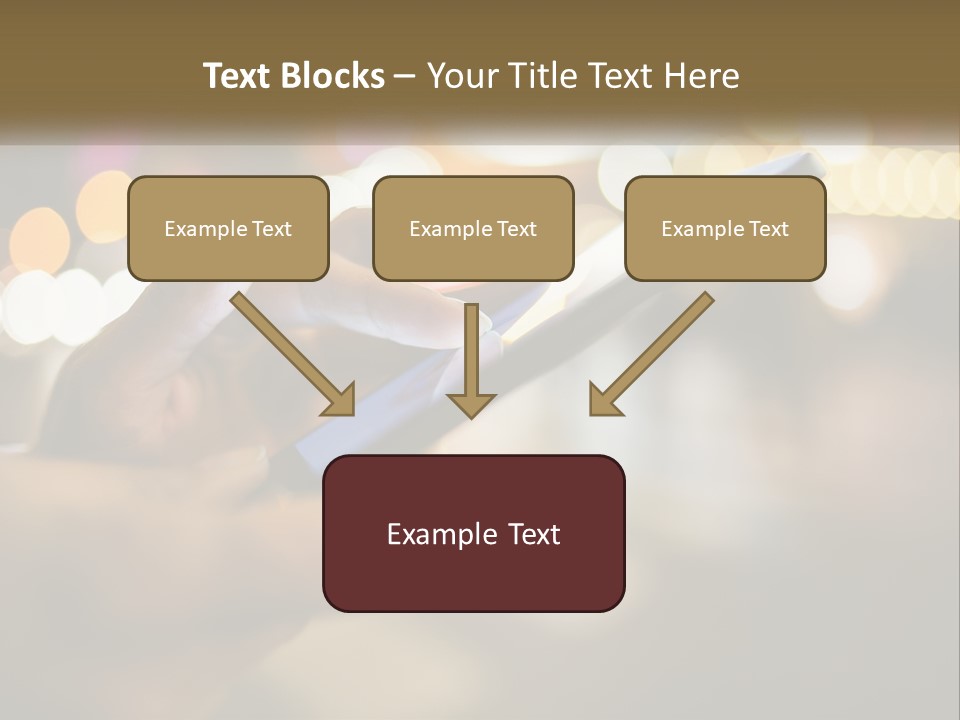 Text Blocks – Your Title Text Here

Example Text

Example Text

Example Text

Example Text